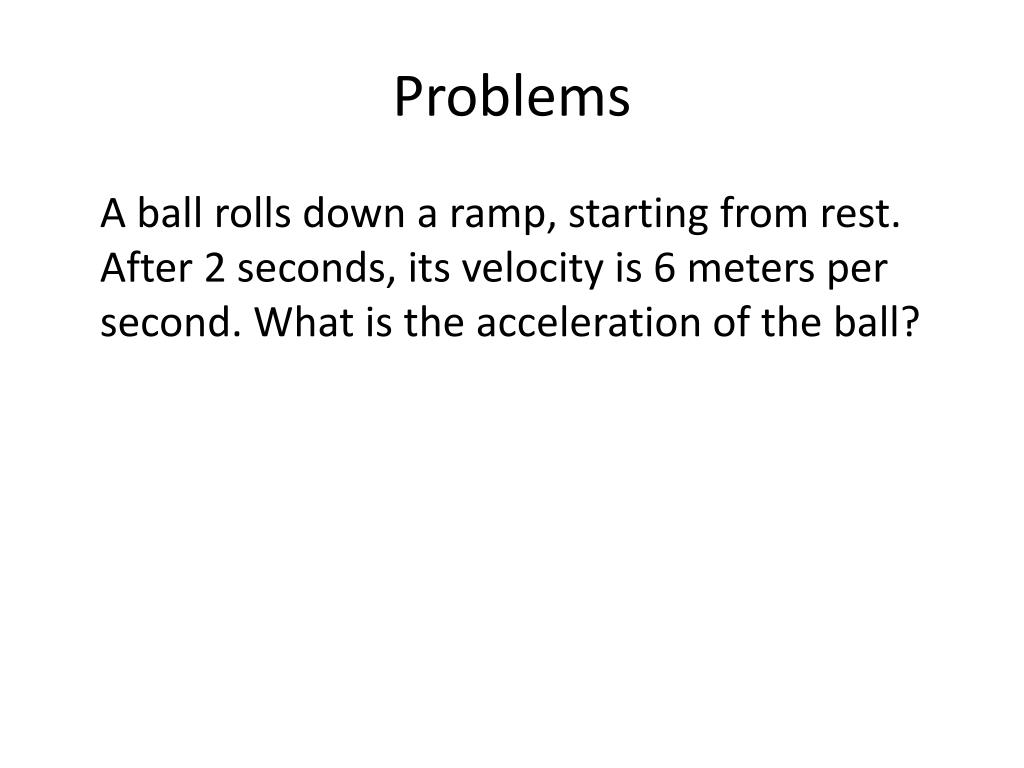 Problems

A ball rolls down a ramp, starting from rest. After 2 seconds, its velocity is 6 meters per second. What is the acceleration of the ball?